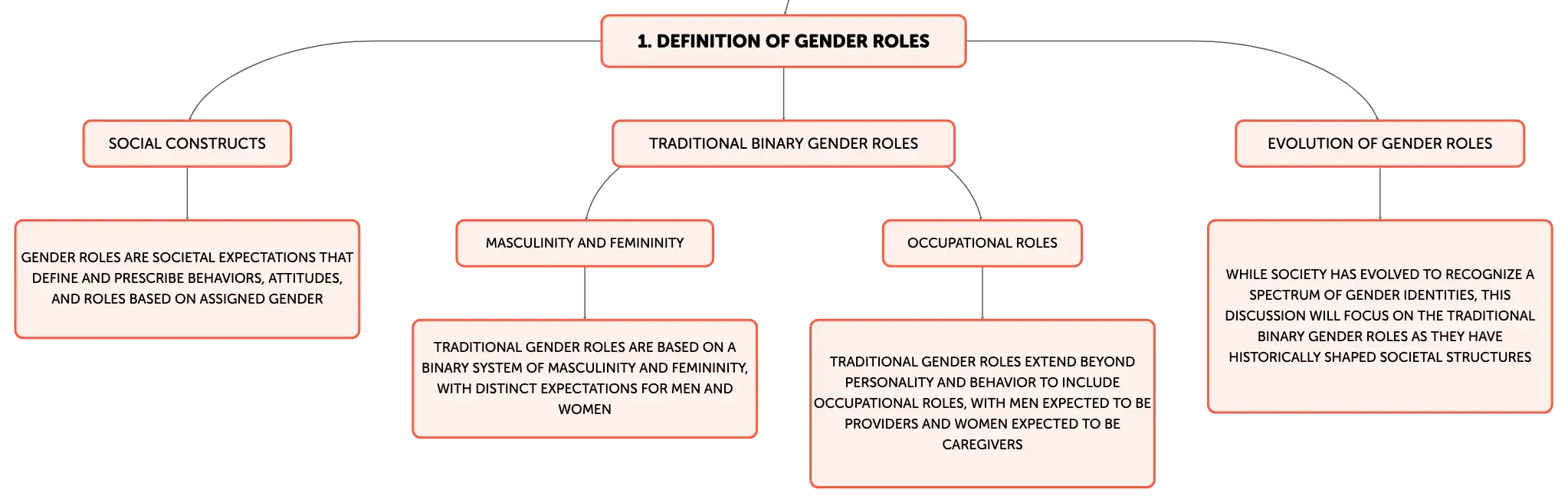 1. DEFINITION OF GENDER ROLES

SOCIAL CONSTRUCTS

GENDER ROLES ARE SOCIETAL EXPECTATIONS THAT DEFINE AND PRESCRIBE BEHAVIORS, ATTITUDES, AND ROLES BASED ON ASSIGNED GENDER

TRADITIONAL BINARY GENDER ROLES

MASCULINITY AND FEMININITY

TRADITIONAL GENDER ROLES ARE BASED ON A BINARY SYSTEM OF MASCULINITY AND FEMININITY, WITH DISTINCT EXPECTATIONS FOR MEN AND WOMEN

OCCUPATIONAL ROLES

TRADITIONAL GENDER ROLES EXTEND BEYOND PERSONALITY AND BEHAVIOR TO INCLUDE OCCUPATIONAL ROLES, WITH MEN EXPECTED TO BE PROVIDERS AND WOMEN EXPECTED TO BE CAREGIVERS

EVOLUTION OF GENDER ROLES

WHILE SOCIETY HAS EVOLVED TO RECOGNIZE A SPECTRUM OF GENDER IDENTITIES, THIS DISCUSSION WILL FOCUS ON THE TRADITIONAL BINARY GENDER ROLES AS THEY HAVE HISTORICALLY SHAPED SOCIETAL STRUCTURES